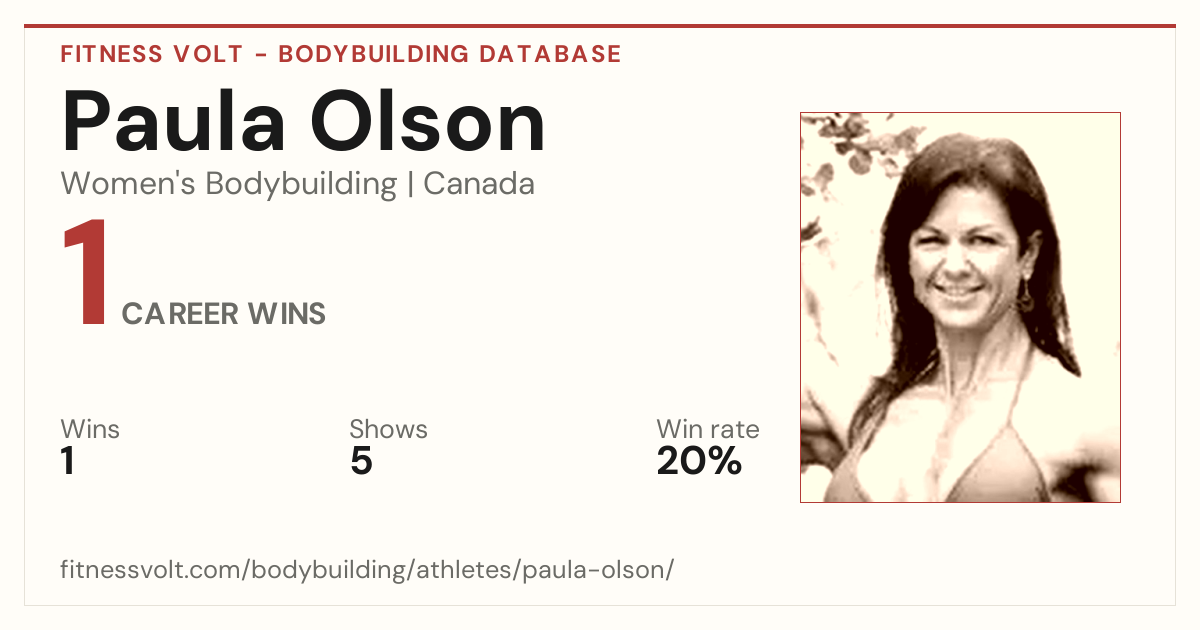 FITNESS VOLT - BODYBUILDING DATABASE

Paula Olson

Women's Bodybuilding | Canada

1 CAREER WINS

Wins
1

Shows
5

Win rate
20%

fitnessvolt.com/bodybuilding/athletes/paula-olson/